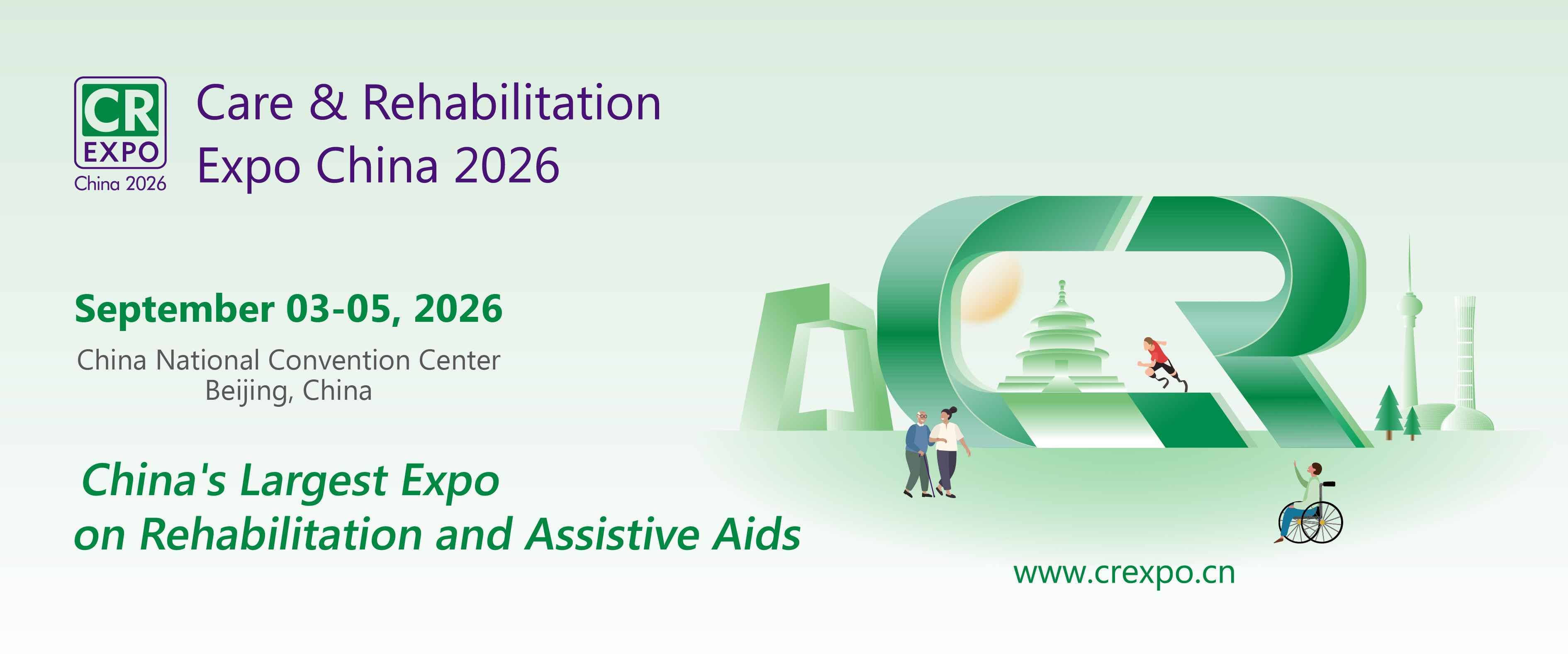 CR
EXPO
China 2026

Care & Rehabilitation Expo China 2026

September 03-05, 2026

China National Convention Center
Beijing, China

China's Largest Expo on Rehabilitation and Assistive Aids

www.crexpo.cn